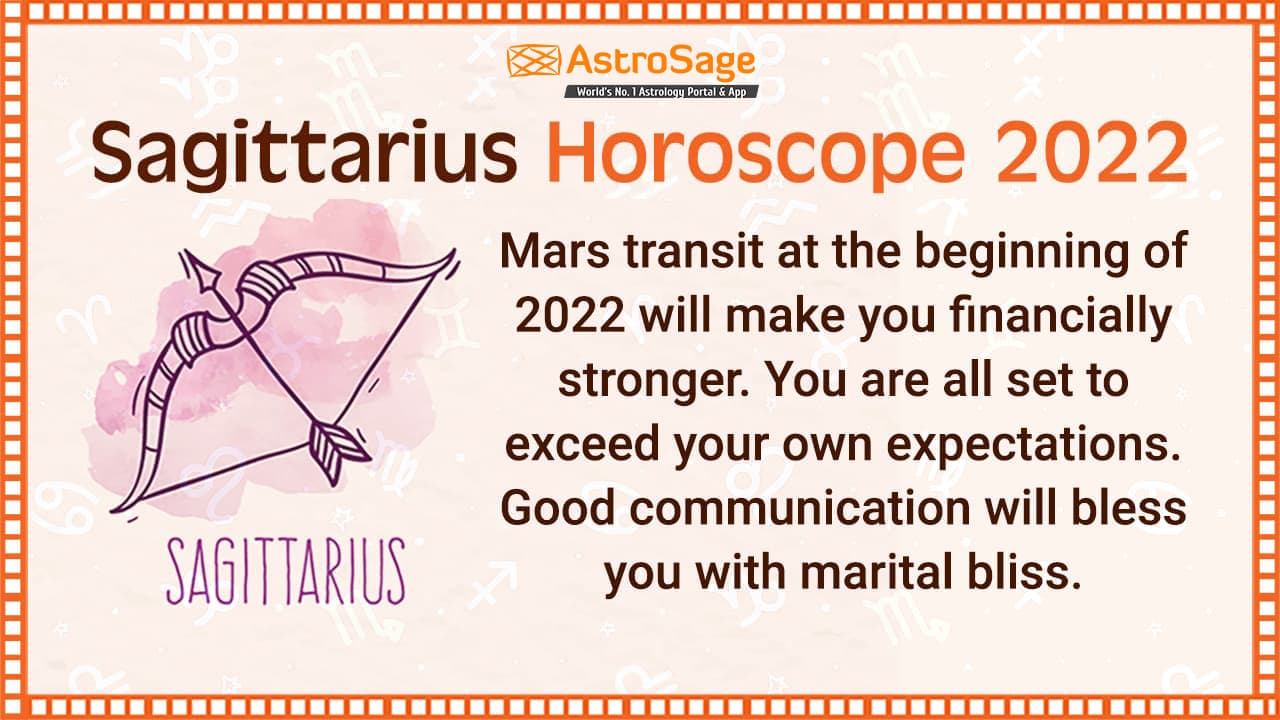 AstroSage
World's No. 1 Astrology Portal & App

Sagittarius Horoscope 2022

SAGITTARIUS

Mars transit at the beginning of 2022 will make you financially stronger. You are all set to exceed your own expectations. Good communication will bless you with marital bliss.